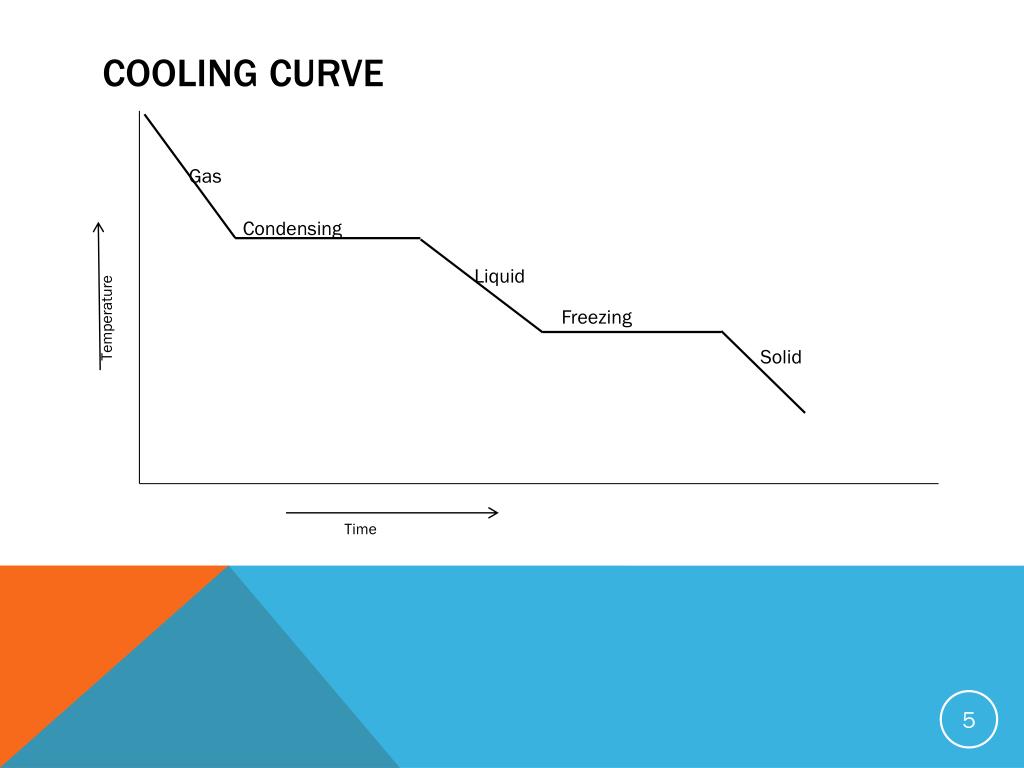 COOLING CURVE

Temperature

Gas

Condensing

Liquid

Freezing

Solid

Time

5